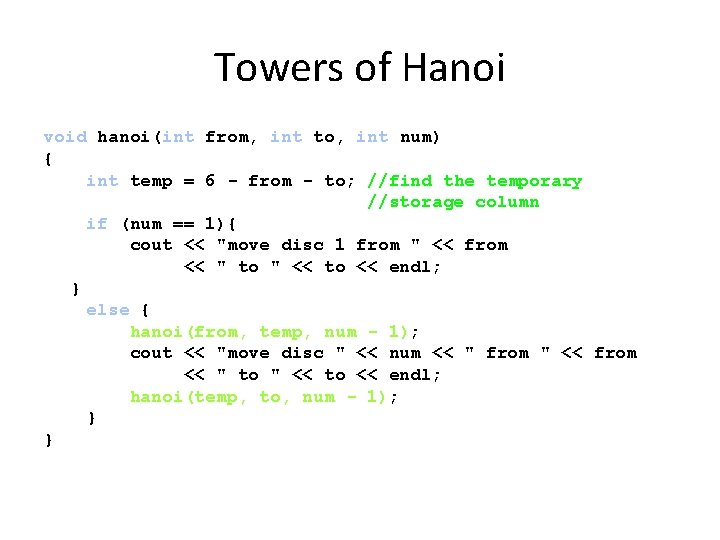 Towers of Hanoi

void hanoi(int from, int to, int num)
{
    int temp = 6 - from - to; //find the temporary
                              //storage column
    if (num == 1){
        cout << "move disc 1 from " << from
             << " to " << to << endl;
   }
    else {
        hanoi(from, temp, num - 1);
        cout << "move disc " << num << " from " << from
             << " to " << to << endl;
        hanoi(temp, to, num - 1);
    }
}